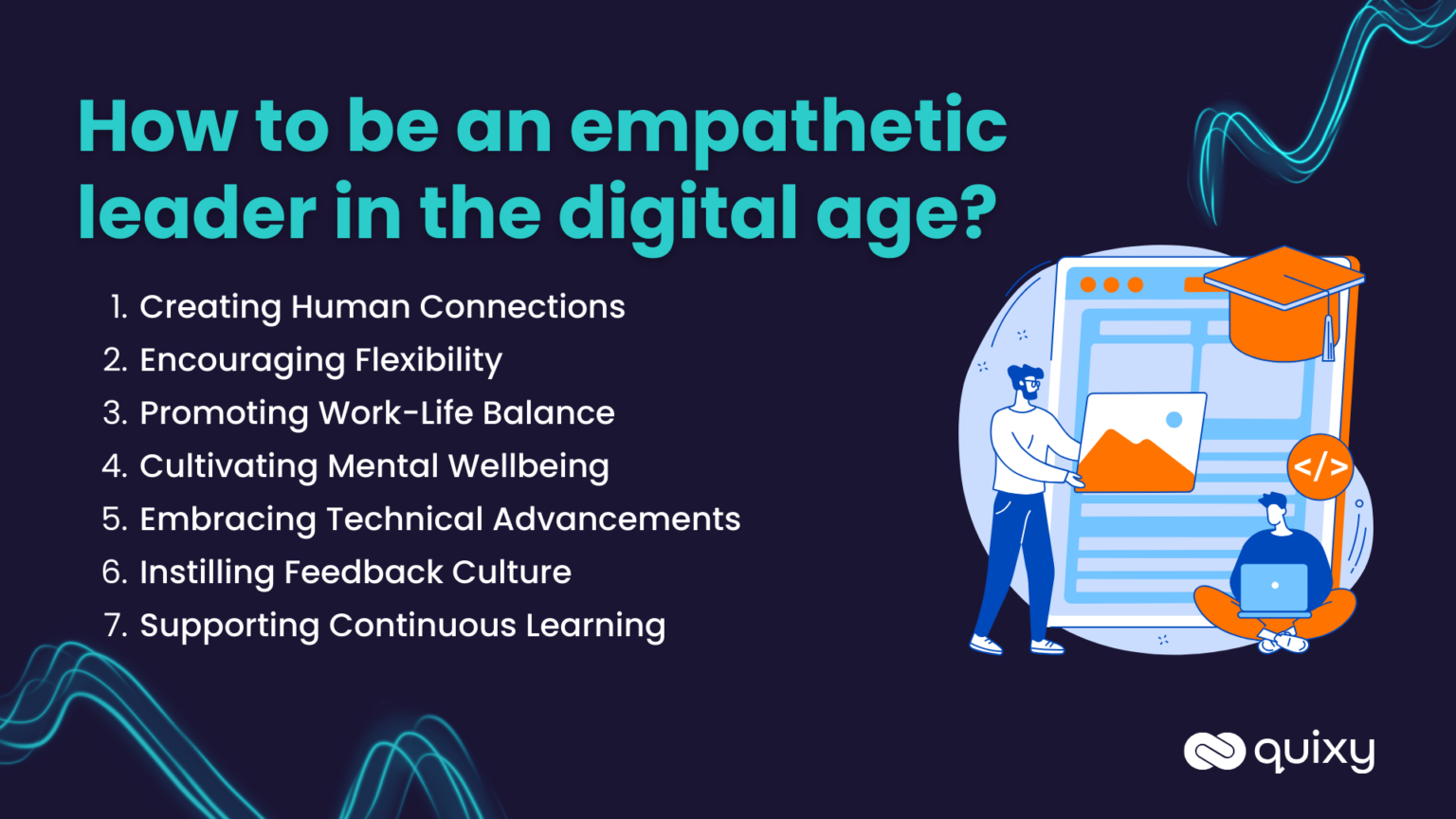 How to be an empathetic leader in the digital age?

1. Creating Human Connections
2. Encouraging Flexibility
3. Promoting Work-Life Balance
4. Cultivating Mental Wellbeing
5. Embracing Technical Advancements
6. Instilling Feedback Culture
7. Supporting Continuous Learning

</>

quixy